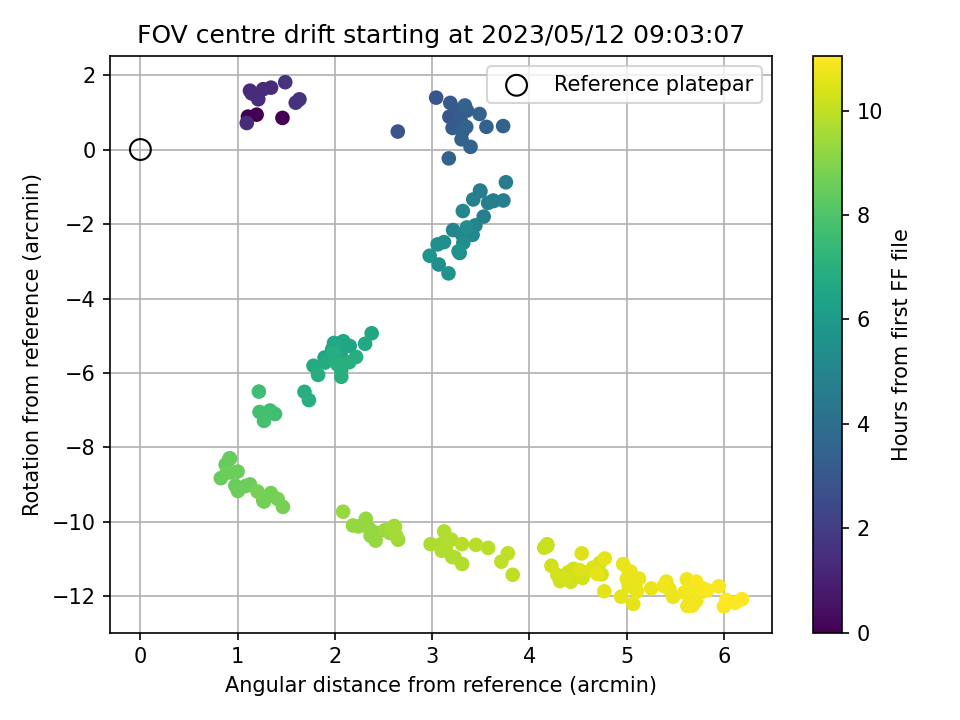 FOV centre drift starting at 2023/05/12 09:03:07

Reference platepar

Rotation from reference (arcmin)

2
0
−2
−4
−6
−8
−10
−12

0
1
2
3
4
5
6

Angular distance from reference (arcmin)

Hours from first FF file

10
8
6
4
2
0